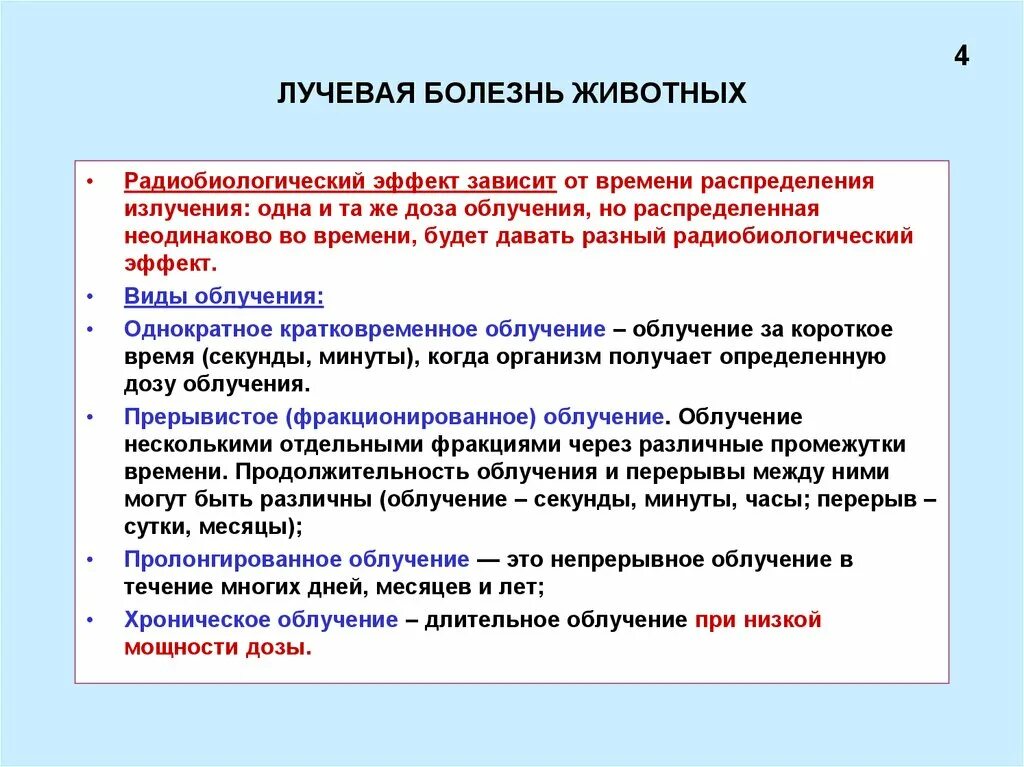 4

ЛУЧЕВАЯ БОЛЕЗНЬ ЖИВОТНЫХ

• Радиобиологический эффект зависит от времени распределения излучения: одна и та же доза облучения, но распределенная неодинаково во времени, будет давать разный радиобиологический эффект.

• Виды облучения:

• Однократное кратковременное облучение – облучение за короткое время (секунды, минуты), когда организм получает определенную дозу облучения.

• Прерывистое (фракционированное) облучение. Облучение несколькими отдельными фракциями через различные промежутки времени. Продолжительность облучения и перерывы между ними могут быть различны (облучение – секунды, минуты, часы; перерыв – сутки, месяцы);

• Пролонгированное облучение — это непрерывное облучение в течение многих дней, месяцев и лет;

• Хроническое облучение – длительное облучение при низкой мощности дозы.